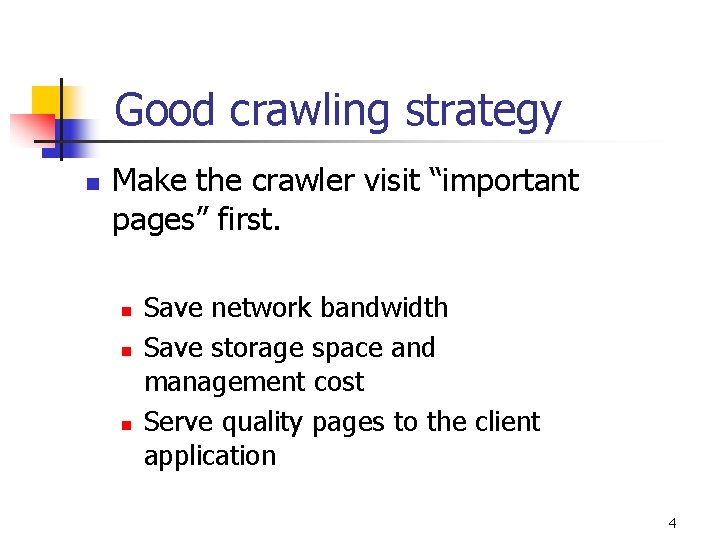 Good crawling strategy

- Make the crawler visit “important pages” first.
  - Save network bandwidth
  - Save storage space and management cost
  - Serve quality pages to the client application

4